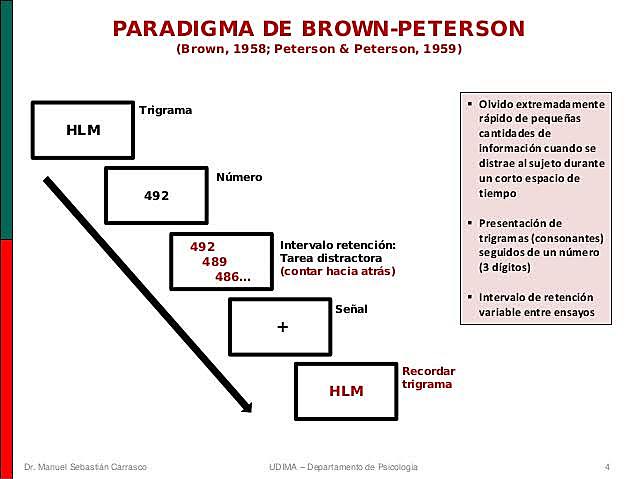 PARADIGMA DE BROWN-PETERSON
(Brown, 1958; Peterson & Peterson, 1959)

HLM
Trigrama

492
Número

492
489
486...
Intervalo retención:
Tarea distractora
(contar hacia atrás)

+
Señal

HLM
Recordar trigrama

▪ Olvido extremadamente rápido de pequeñas cantidades de información cuando se distrae al sujeto durante un corto espacio de tiempo

▪ Presentación de trigramas (consonantes) seguidos de un número (3 dígitos)

▪ Intervalo de retención variable entre ensayos

Dr. Manuel Sebastián Carrasco
UDIMA – Departamento de Psicología
4